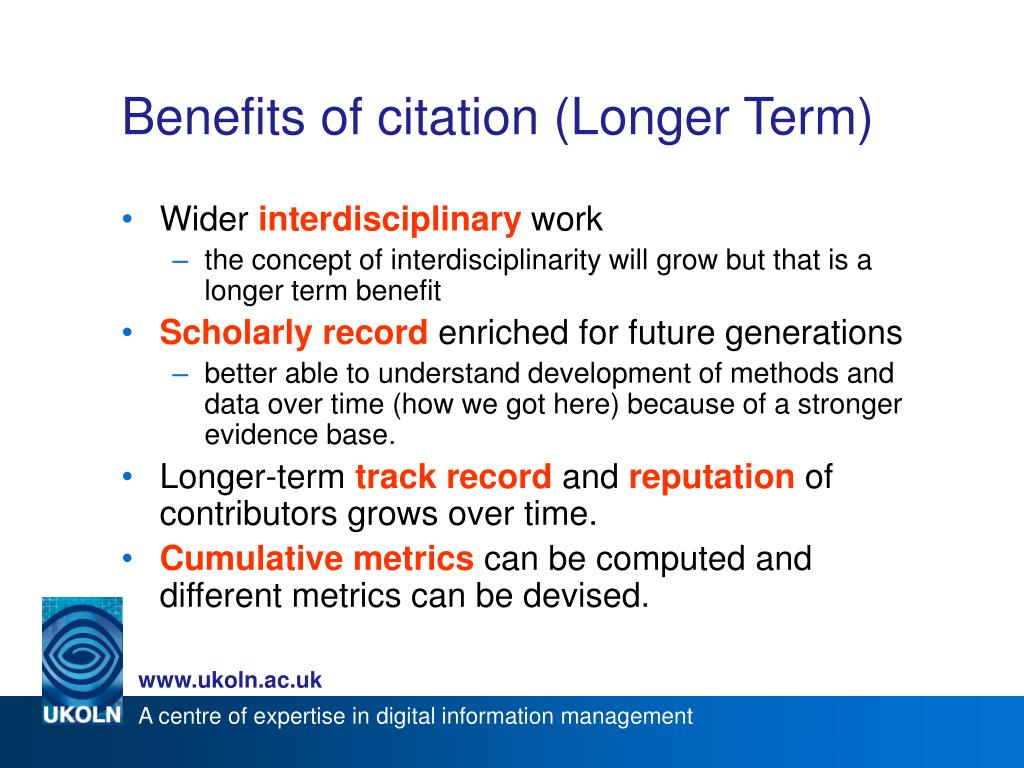 Benefits of citation (Longer Term)

• Wider interdisciplinary work
– the concept of interdisciplinarity will grow but that is a longer term benefit
• Scholarly record enriched for future generations
– better able to understand development of methods and data over time (how we got here) because of a stronger evidence base.
• Longer-term track record and reputation of contributors grows over time.
• Cumulative metrics can be computed and different metrics can be devised.

www.ukoln.ac.uk
UKOLN A centre of expertise in digital information management